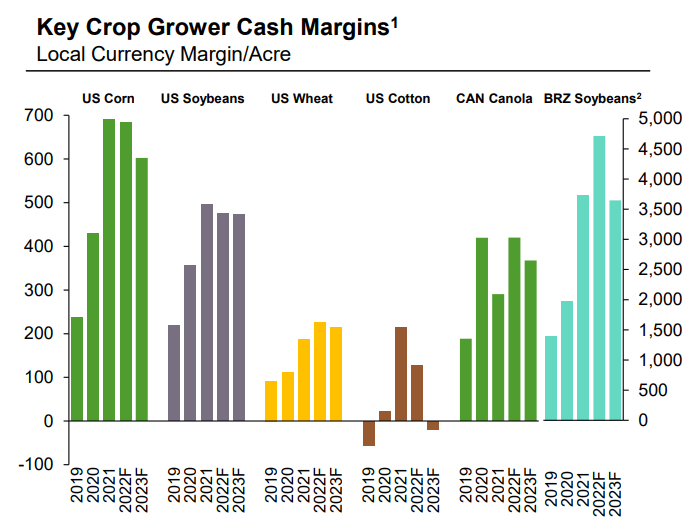 Key Crop Grower Cash Margins$^1$
Local Currency Margin/Acre

US Corn
US Soybeans
US Wheat
US Cotton
CAN Canola
BRZ Soybeans$^2$

700
600
500
400
300
200
100
0
-100

5,000
4,500
4,000
3,500
3,000
2,500
2,000
1,500
1,000
500
0

2019
2020
2021
2022F
2023F

2019
2020
2021
2022F
2023F

2019
2020
2021
2022F
2023F

2019
2020
2021
2022F
2023F

2019
2020
2021
2022F
2023F

2019
2020
2021
2022F
2023F